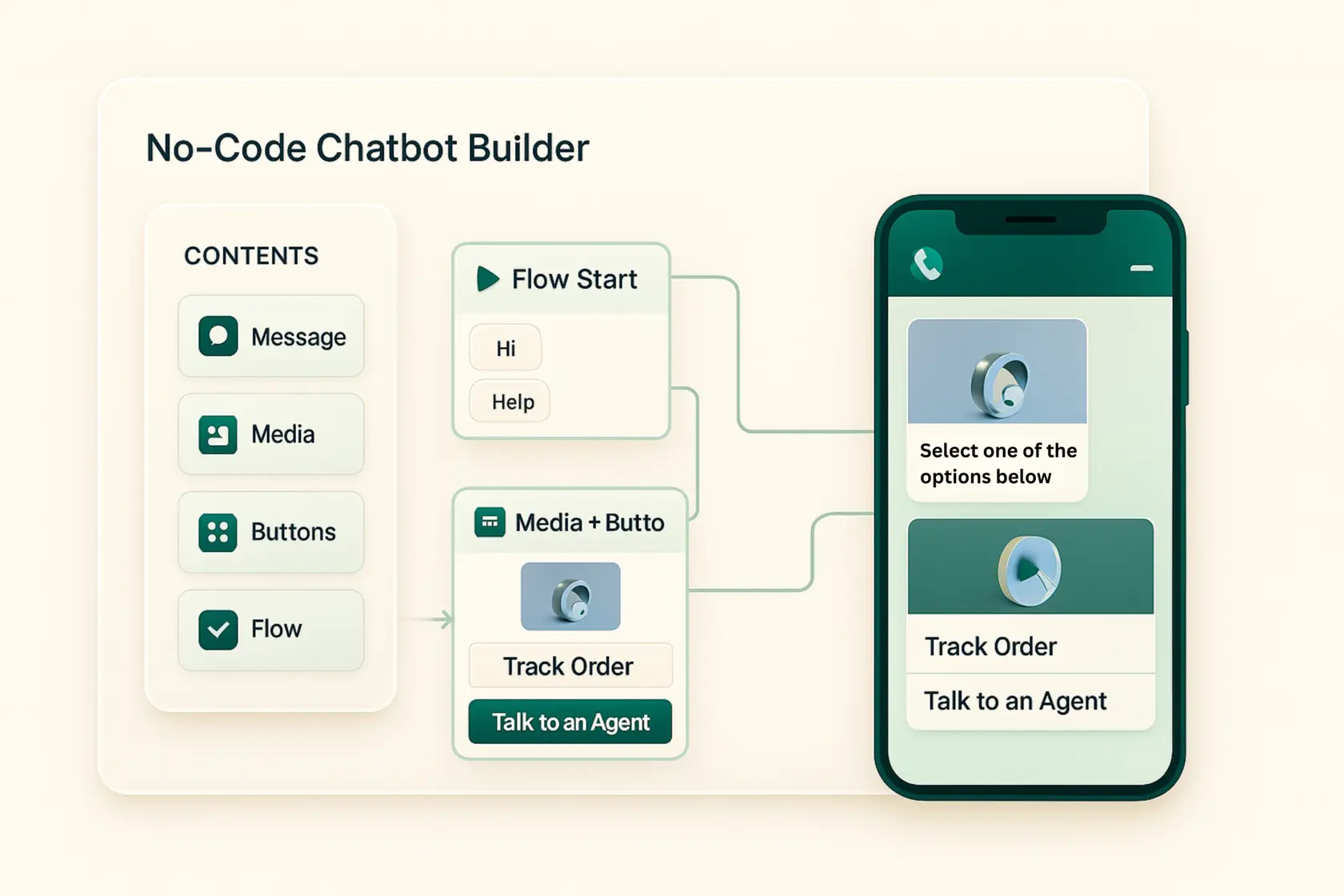 No-Code Chatbot Builder

CONTENTS

Message

Media

Buttons

Flow

Flow Start

Hi

Help

Media + Butto

Track Order

Talk to an Agent

Select one of the options below

Track Order

Talk to an Agent